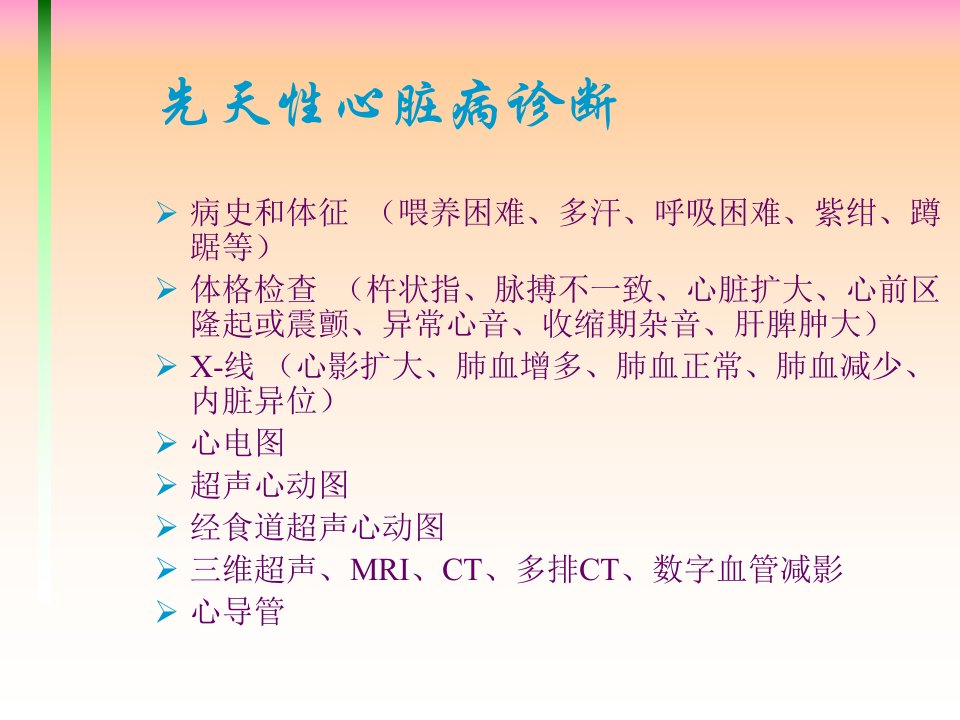 先天性心脏病诊断

➢ 病史和体征 （喂养困难、多汗、呼吸困难、紫绀、蹲踞等）
➢ 体格检查 （杵状指、脉搏不一致、心脏扩大、心前区隆起或震颤、异常心音、收缩期杂音、肝脾肿大）
➢ X-线 （心影扩大、肺血增多、肺血正常、肺血减少、内脏异位）
➢ 心电图
➢ 超声心动图
➢ 经食道超声心动图
➢ 三维超声、MRI、CT、多排CT、数字血管减影
➢ 心导管